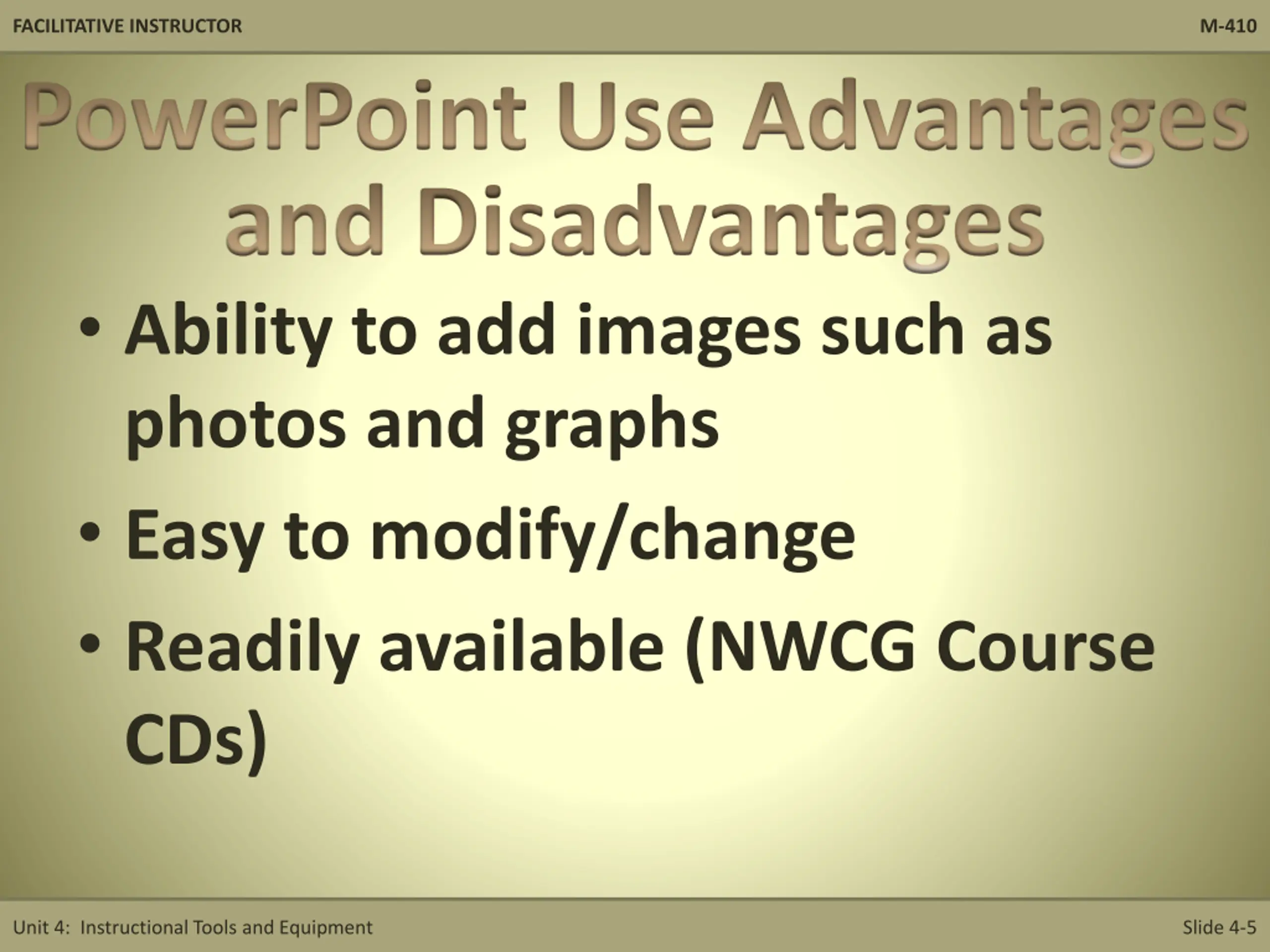 FACILITATIVE INSTRUCTOR

M-410

PowerPoint Use Advantages and Disadvantages

• Ability to add images such as photos and graphs

• Easy to modify/change

• Readily available (NWCG Course CDs)

Unit 4: Instructional Tools and Equipment

Slide 4-5